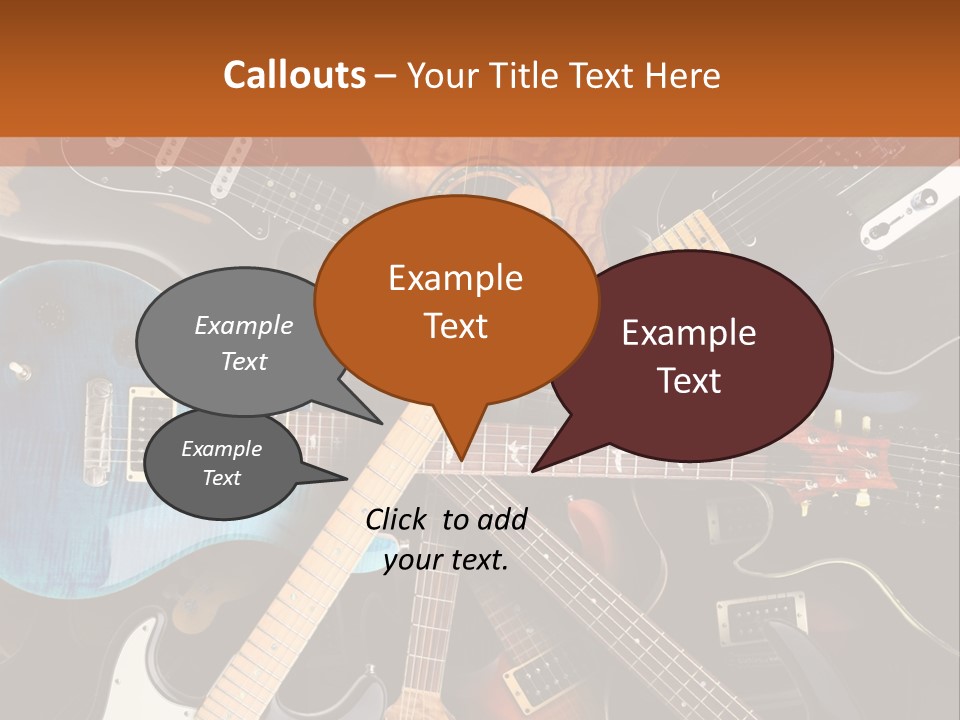 Callouts – Your Title Text Here

Example Text

Example Text

Example Text

Example Text

Click to add your text.